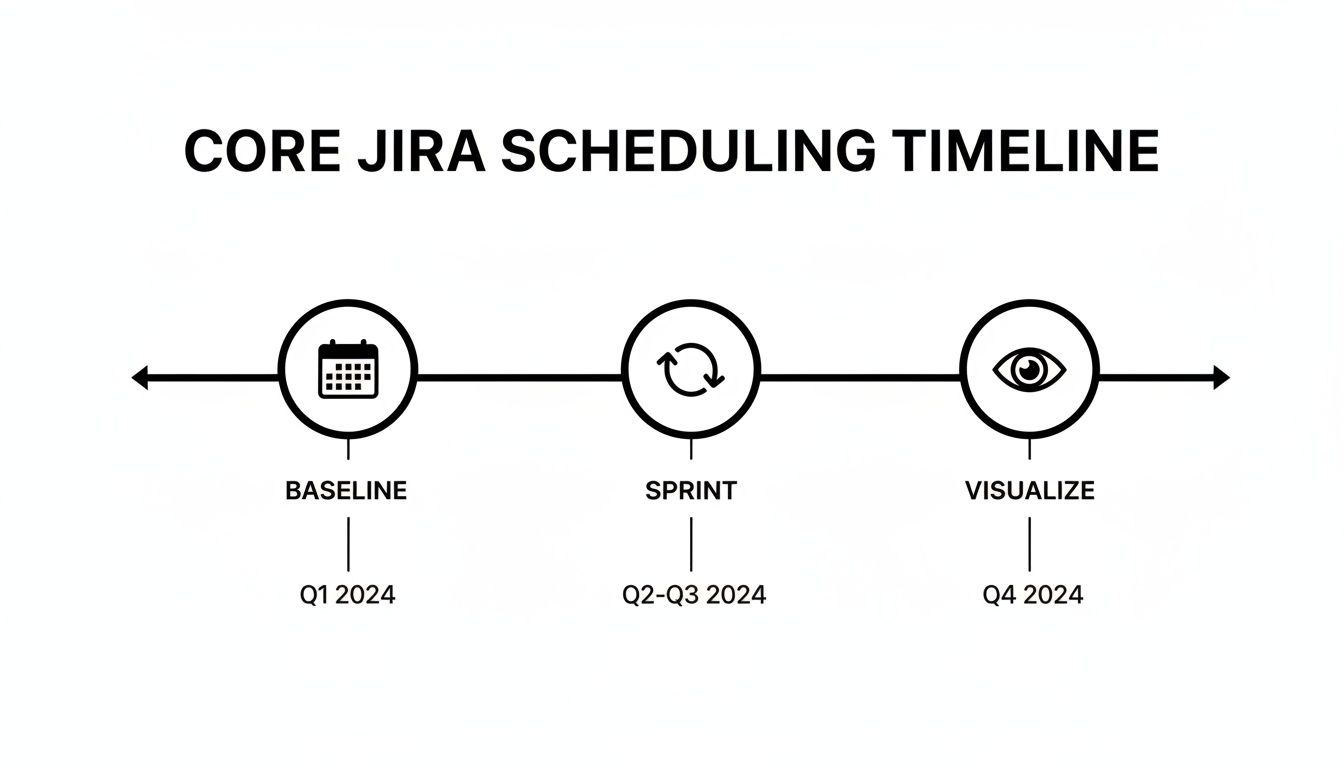 CORE JIRA SCHEDULING TIMELINE

BASELINE

Q1 2024

SPRINT

Q2-Q3 2024

VISUALIZE

Q4 2024